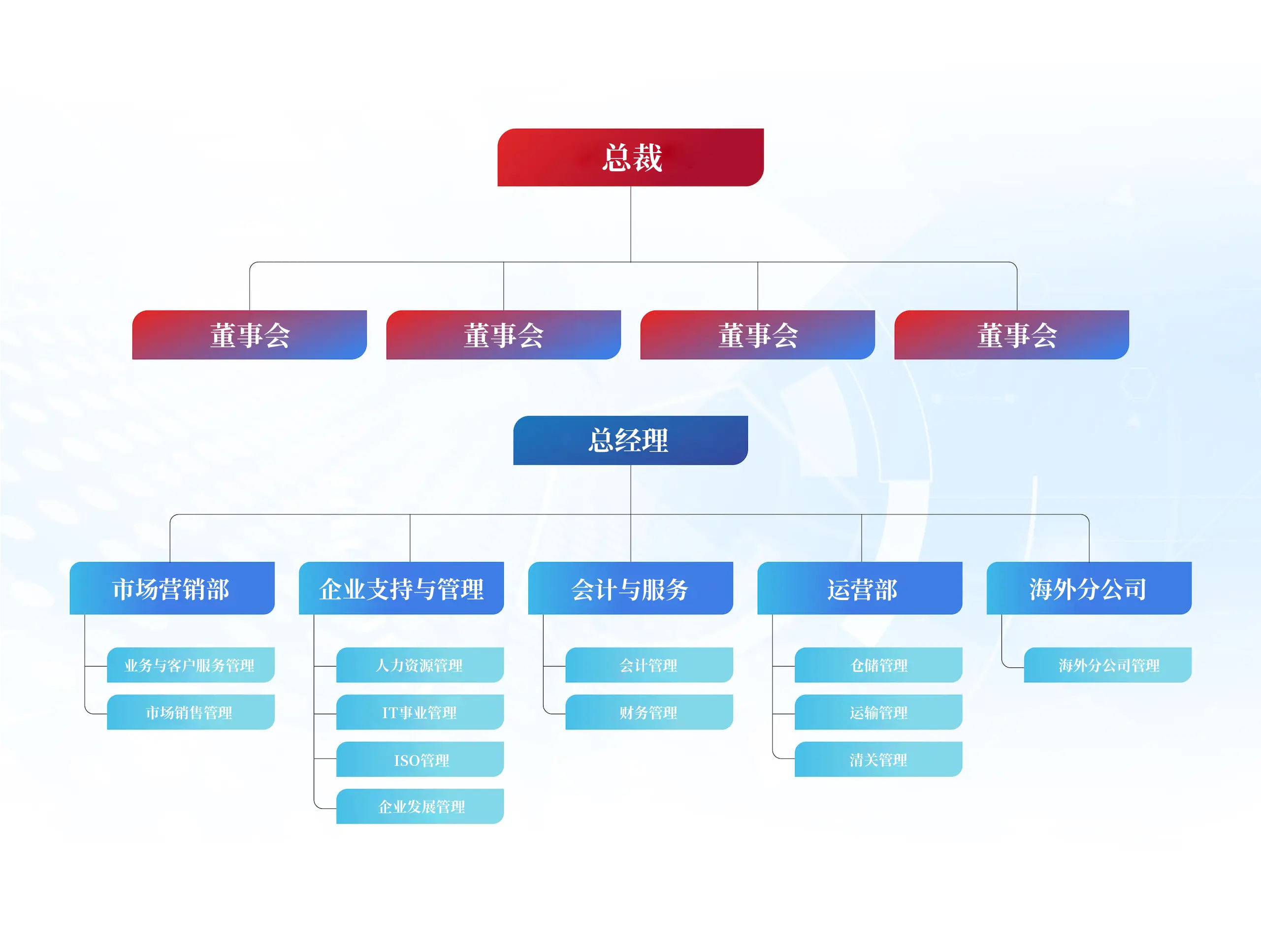 总裁

董事会

董事会

董事会

董事会

总经理

市场营销部

业务与客户服务管理

市场销售管理

企业支持与管理

人力资源管理

IT事业管理

ISO管理

企业发展管理

会计与服务

会计管理

财务管理

运营部

仓储管理

运输管理

清关管理

海外分公司

海外分公司管理